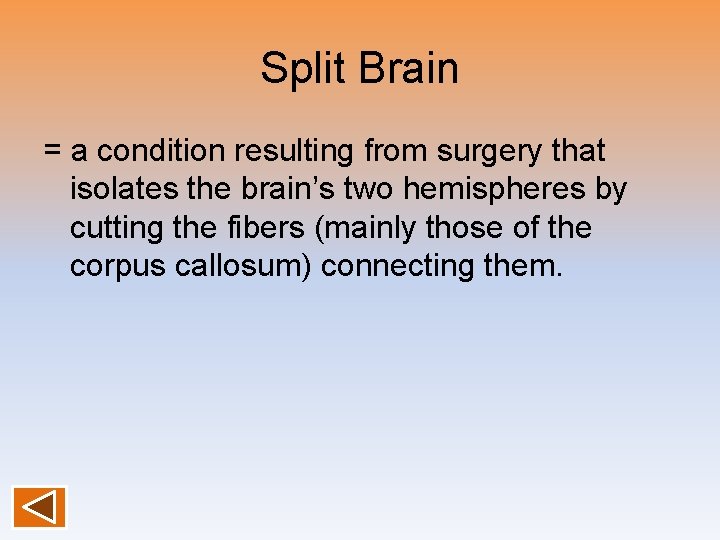 Split Brain

= a condition resulting from surgery that isolates the brain’s two hemispheres by cutting the fibers (mainly those of the corpus callosum) connecting them.